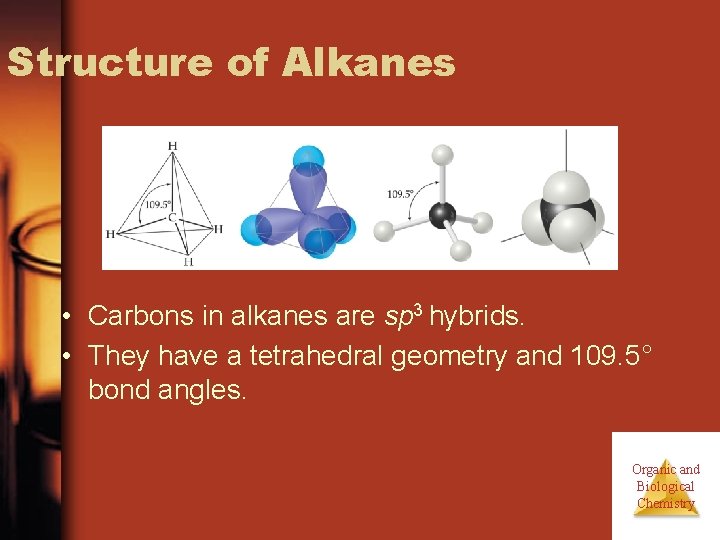 Structure of Alkanes

H
109.5°
C
H
H
H

109.5°

• Carbons in alkanes are $sp^3$ hybrids.
• They have a tetrahedral geometry and 109.5° bond angles.

Organic and Biological Chemistry